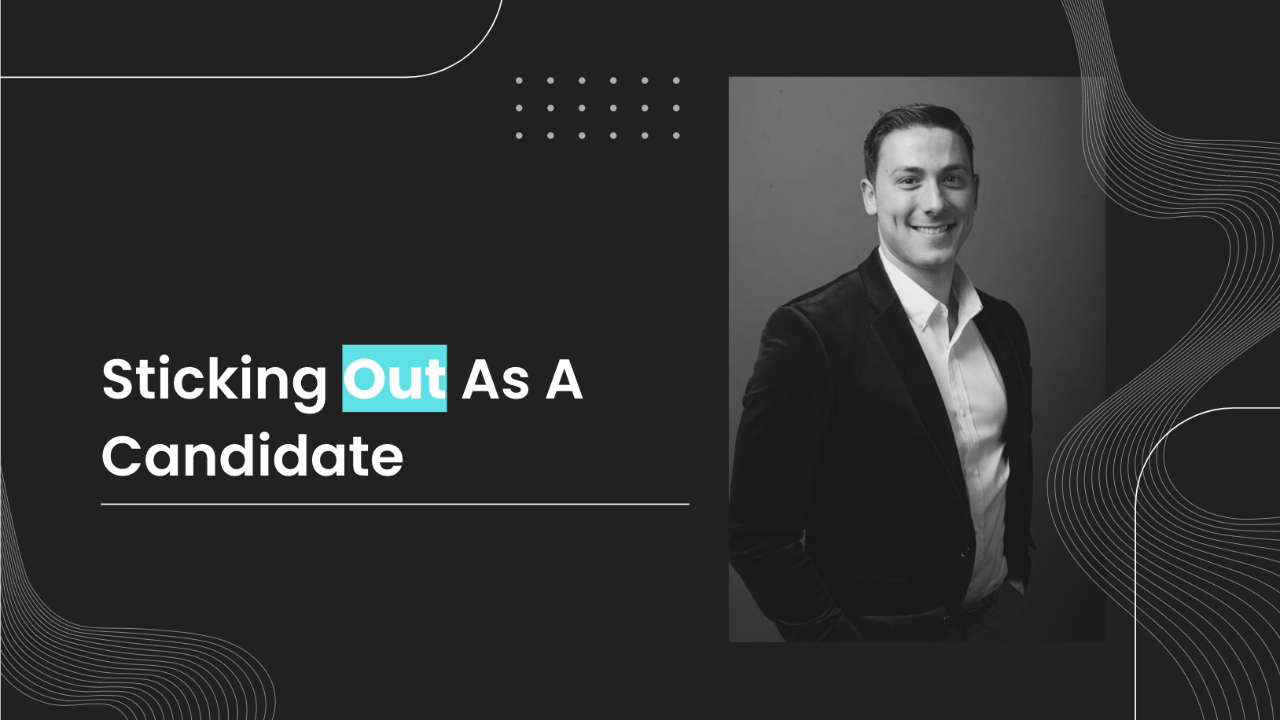 Sticking Out As A Candidate